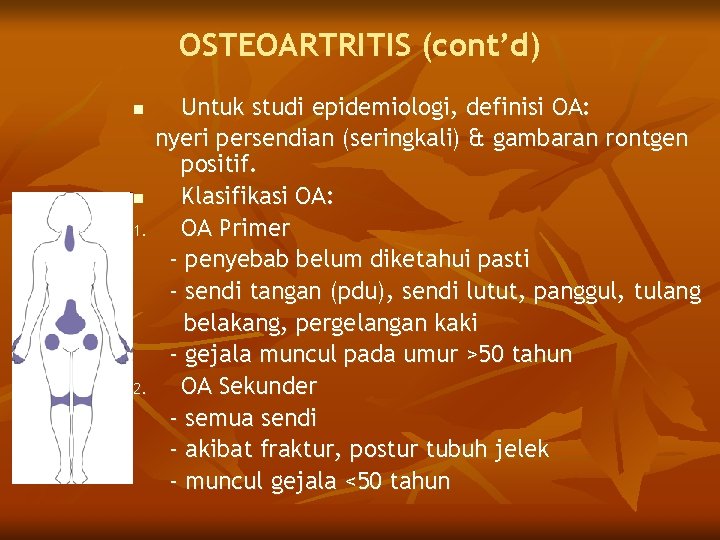 OSTEOARTRITIS (cont'd)

■ Untuk studi epidemiologi, definisi OA: nyeri persendian (seringkali) & gambaran rontgen positif.

■ Klasifikasi OA:

1. OA Primer
- penyebab belum diketahui pasti
- sendi tangan (pdu), sendi lutut, panggul, tulang belakang, pergelangan kaki
- gejala muncul pada umur >50 tahun

2. OA Sekunder
- semua sendi
- akibat fraktur, postur tubuh jelek
- muncul gejala <50 tahun